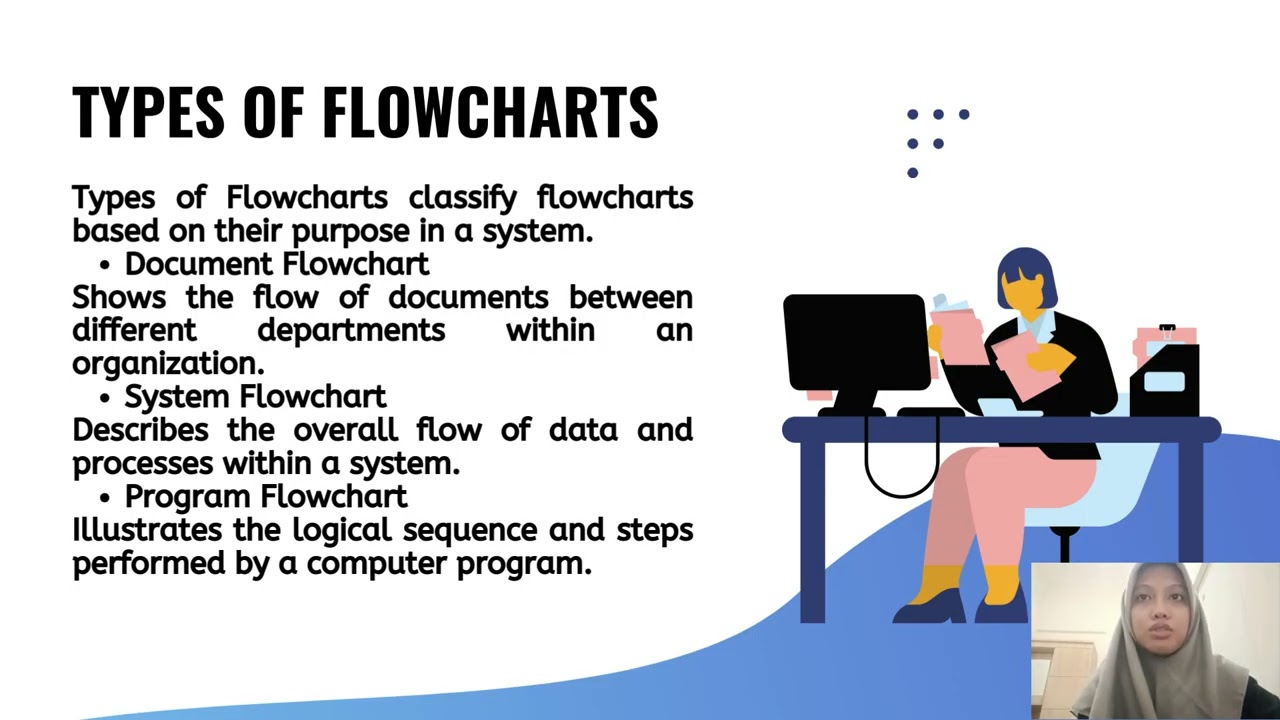 TYPES OF FLOWCHARTS

Types of Flowcharts classify flowcharts based on their purpose in a system.

• Document Flowchart

Shows the flow of documents between different departments within an organization.

• System Flowchart

Describes the overall flow of data and processes within a system.

• Program Flowchart

Illustrates the logical sequence and steps performed by a computer program.